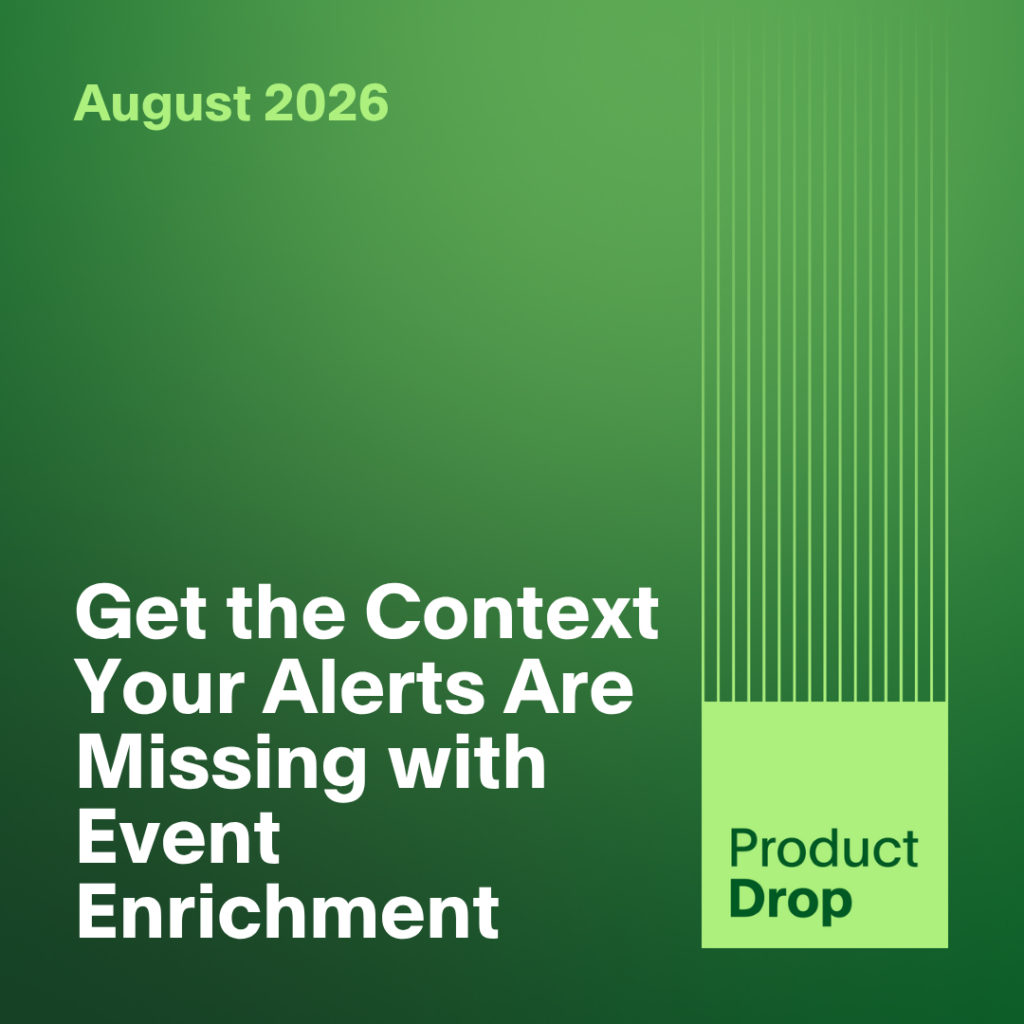 August 2026

Get the Context Your Alerts Are Missing with Event Enrichment

Product
Drop